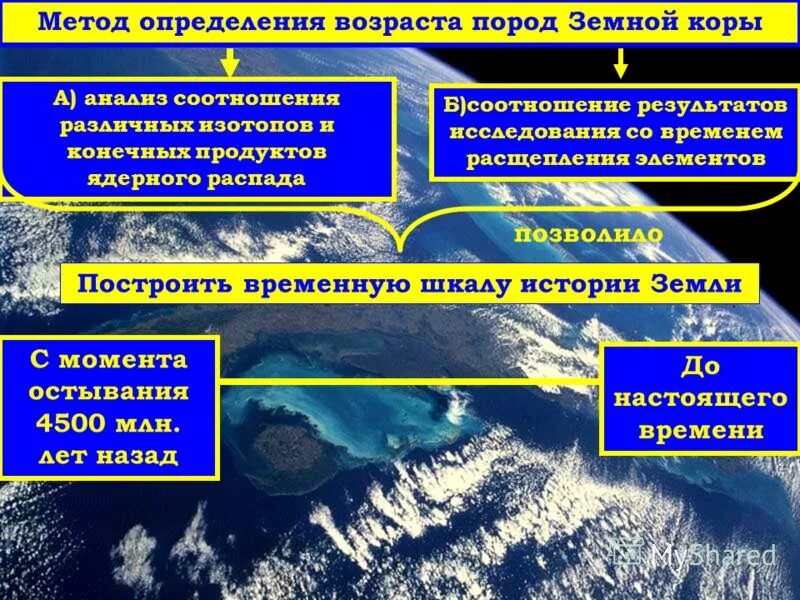 Метод определения возраста пород Земной коры

А) анализ соотношения различных изотопов и конечных продуктов ядерного распада

Б)соотношение результатов исследования со временем расщепления элементов

позволило

Построить временную шкалу истории Земли

С момента остывания 4500 млн. лет назад

До настоящего времени

MyShared